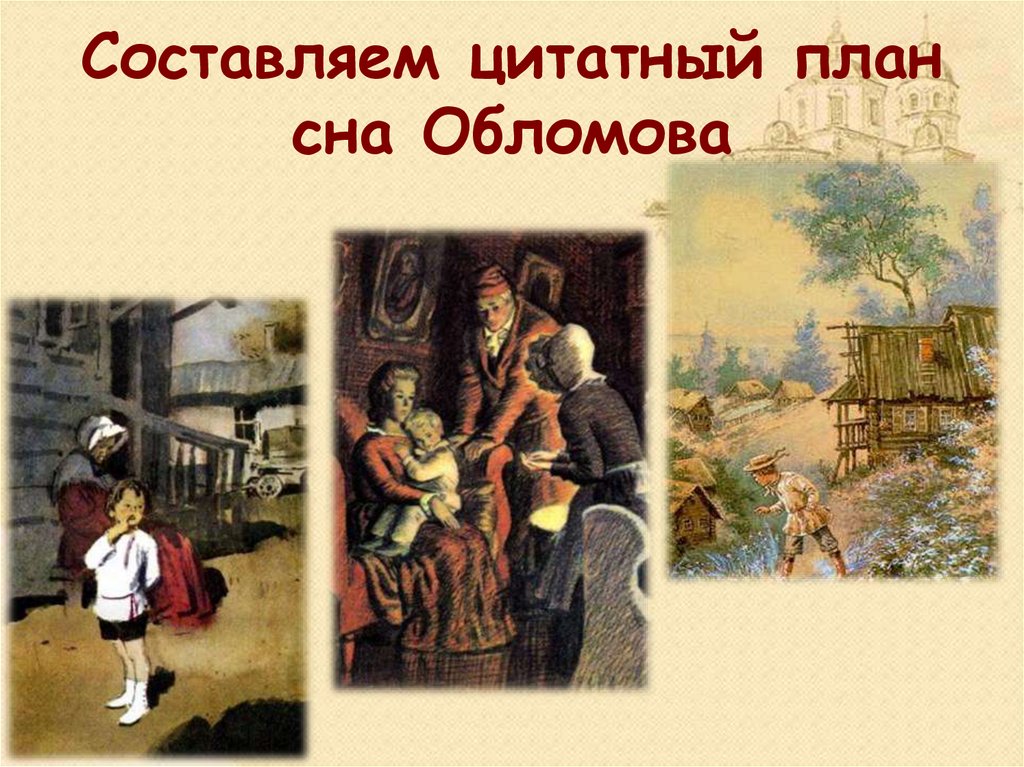 Составляем цитатный план сна Обломова